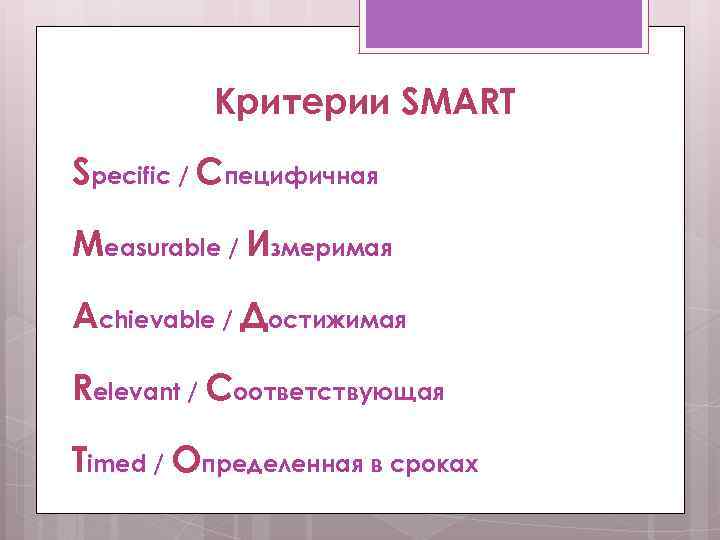 Критерии SMART

Specific / Специфичная

Measurable / Измеримая

Achievable / Достижимая

Relevant / Соответствующая

Timed / Определенная в сроках